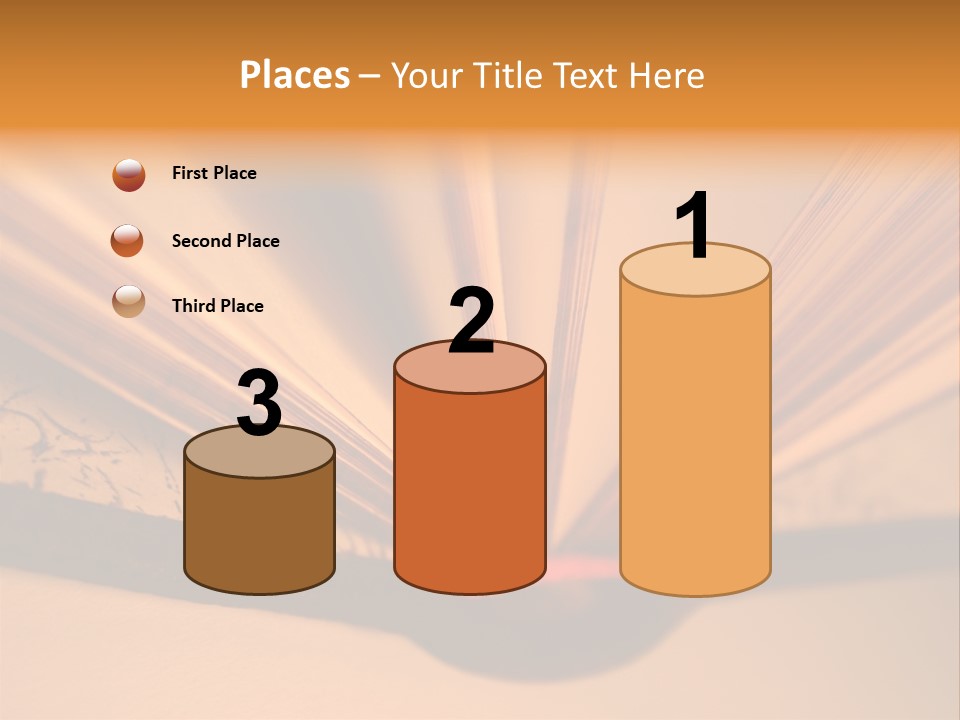 Places – Your Title Text Here

First Place

Second Place

Third Place

3

2

1